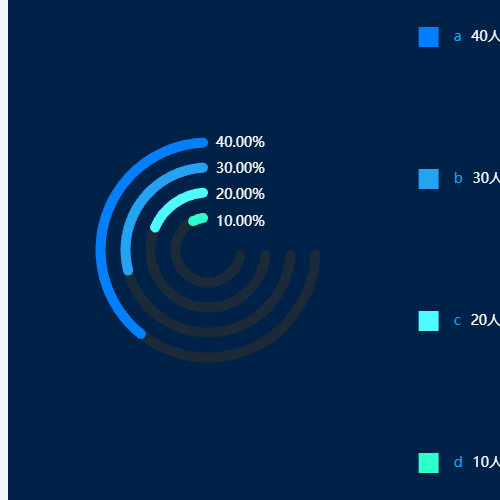 40.00%
30.00%
20.00%
10.00%

a 40人
b 30人
c 20人
d 10人